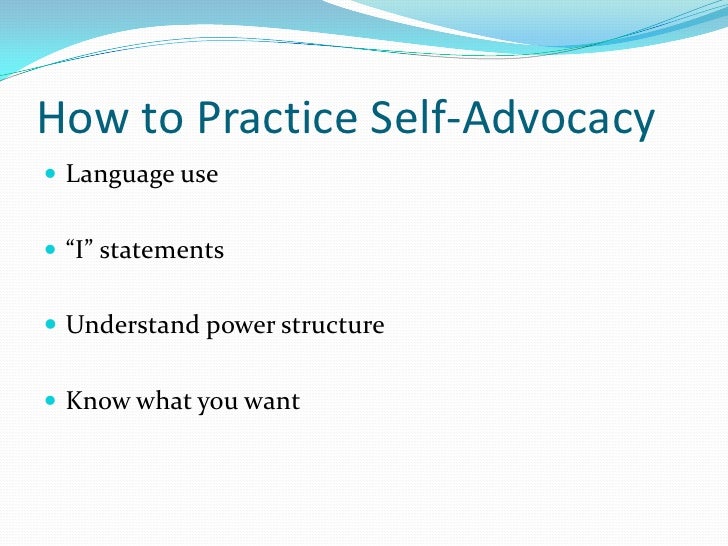 How to Practice Self-Advocacy

Language use

“I” statements

Understand power structure

Know what you want